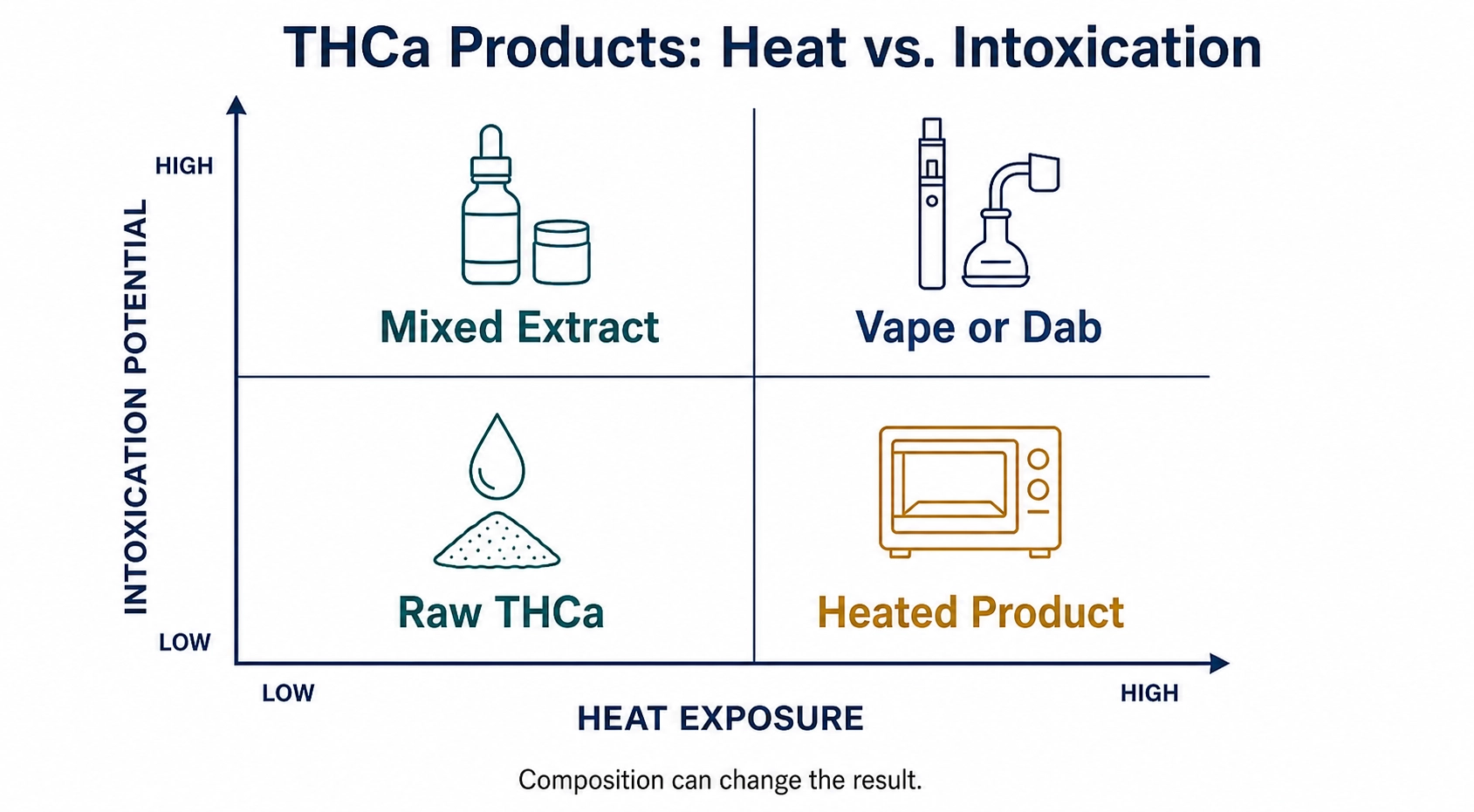 THCa Products: Heat vs. Intoxication

INTOXICATION POTENTIAL

HIGH

LOW

Mixed Extract

Vape or Dab

Raw THCa

Heated Product

LOW

HIGH

HEAT EXPOSURE

Composition can change the result.